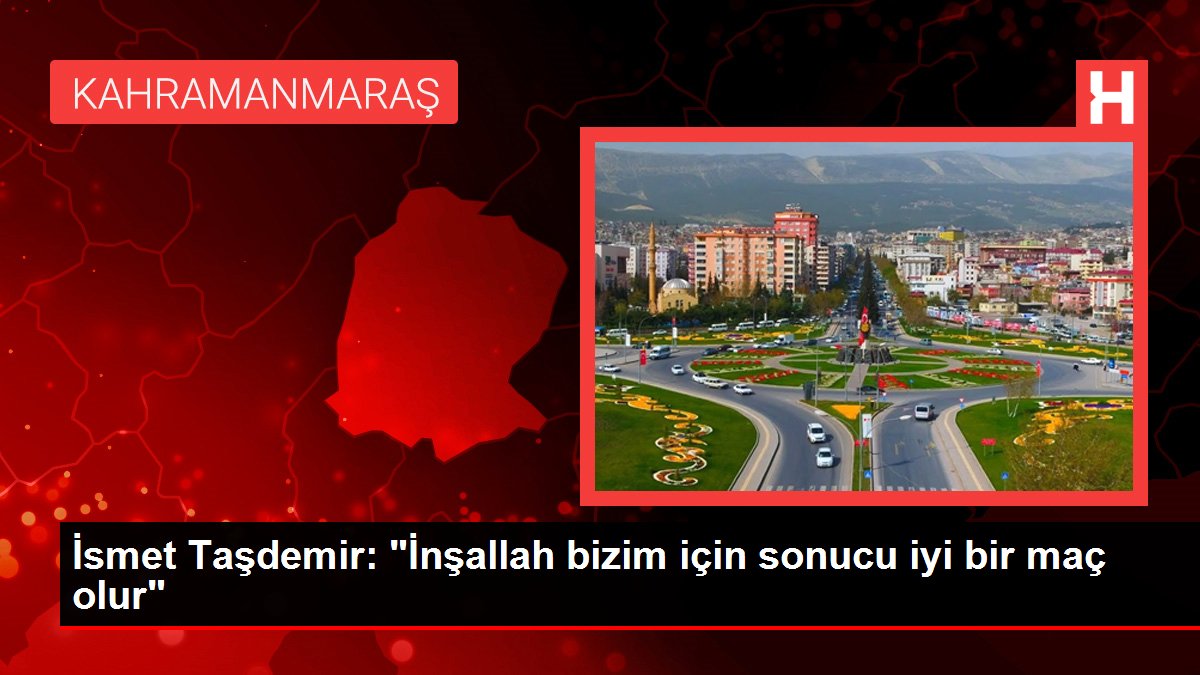 KAHRAMANMARAŞ

H

İsmet Taşdemir: "İnşallah bizim için sonucu iyi bir maç olur"